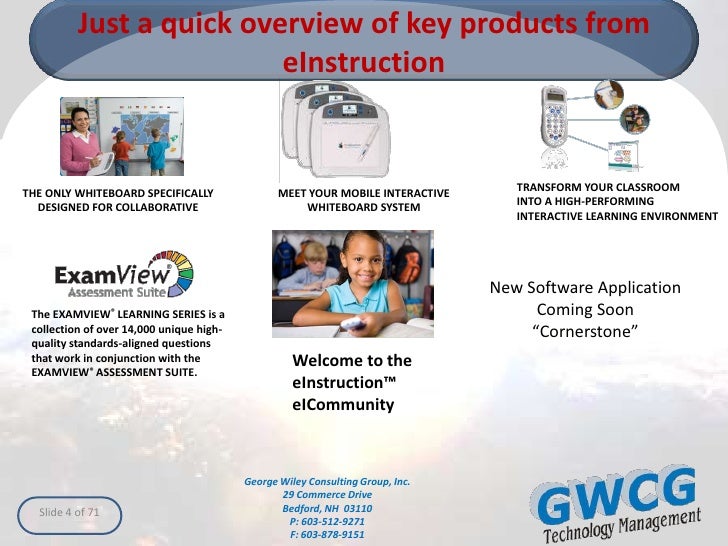 Just a quick overview of key products from eInstruction

THE ONLY WHITEBOARD SPECIFICALLY DESIGNED FOR COLLABORATIVE

MEET YOUR MOBILE INTERACTIVE WHITEBOARD SYSTEM

TRANSFORM YOUR CLASSROOM INTO A HIGH-PERFORMING INTERACTIVE LEARNING ENVIRONMENT

ExamView® Assessment Suite

The EXAMVIEW® LEARNING SERIES is a collection of over 14,000 unique high-quality standards-aligned questions that work in conjunction with the EXAMVIEW® ASSESSMENT SUITE.

Welcome to the eInstruction™ eICommunity

New Software Application Coming Soon “Cornerstone”

Slide 4 of 71

George Wiley Consulting Group, Inc.
29 Commerce Drive
Bedford, NH 03110
P: 603-512-9271
F: 603-878-9151

GWCG
Technology Management